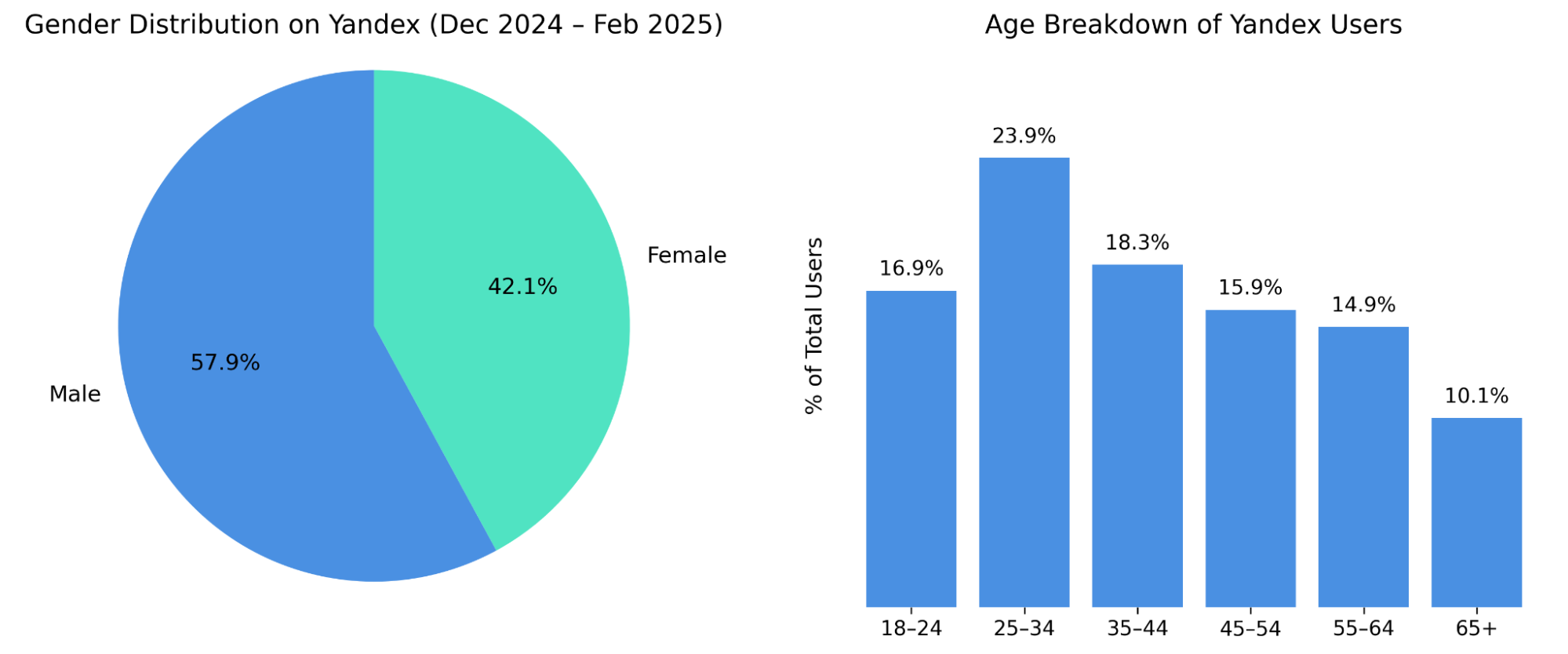 Gender Distribution on Yandex (Dec 2024 – Feb 2025)

Female
42.1%
57.9%
Male

Age Breakdown of Yandex Users

% of Total Users

16.9%
23.9%
18.3%
15.9%
14.9%
10.1%

18–24
25–34
35–44
45–54
55–64
65+